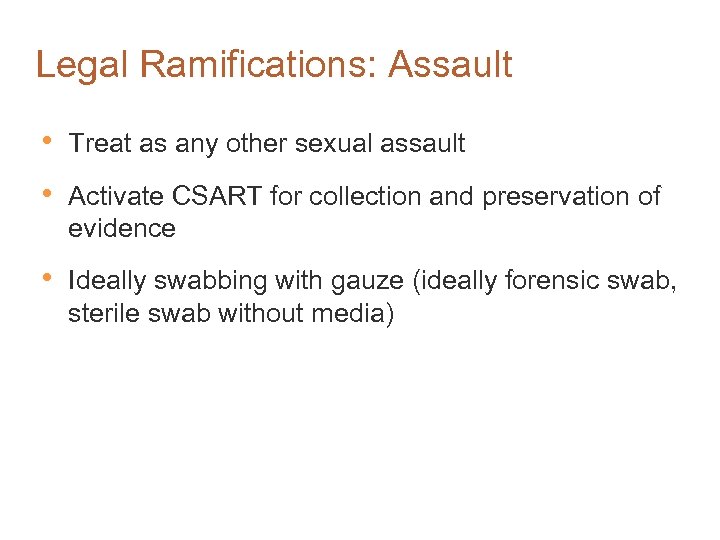 Legal Ramifications: Assault

• Treat as any other sexual assault

• Activate CSART for collection and preservation of evidence

• Ideally swabbing with gauze (ideally forensic swab, sterile swab without media)